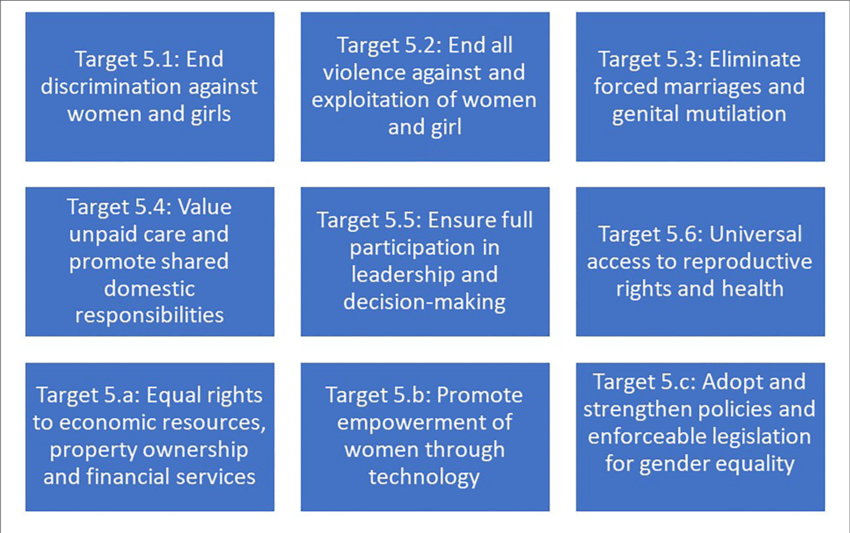 Target 5.1: End discrimination against women and girls

Target 5.2: End all violence against and exploitation of women and girl

Target 5.3: Eliminate forced marriages and genital mutilation

Target 5.4: Value unpaid care and promote shared domestic responsibilities

Target 5.5: Ensure full participation in leadership and decision-making

Target 5.6: Universal access to reproductive rights and health

Target 5.a: Equal rights to economic resources, property ownership and financial services

Target 5.b: Promote empowerment of women through technology

Target 5.c: Adopt and strengthen policies and enforceable legislation for gender equality